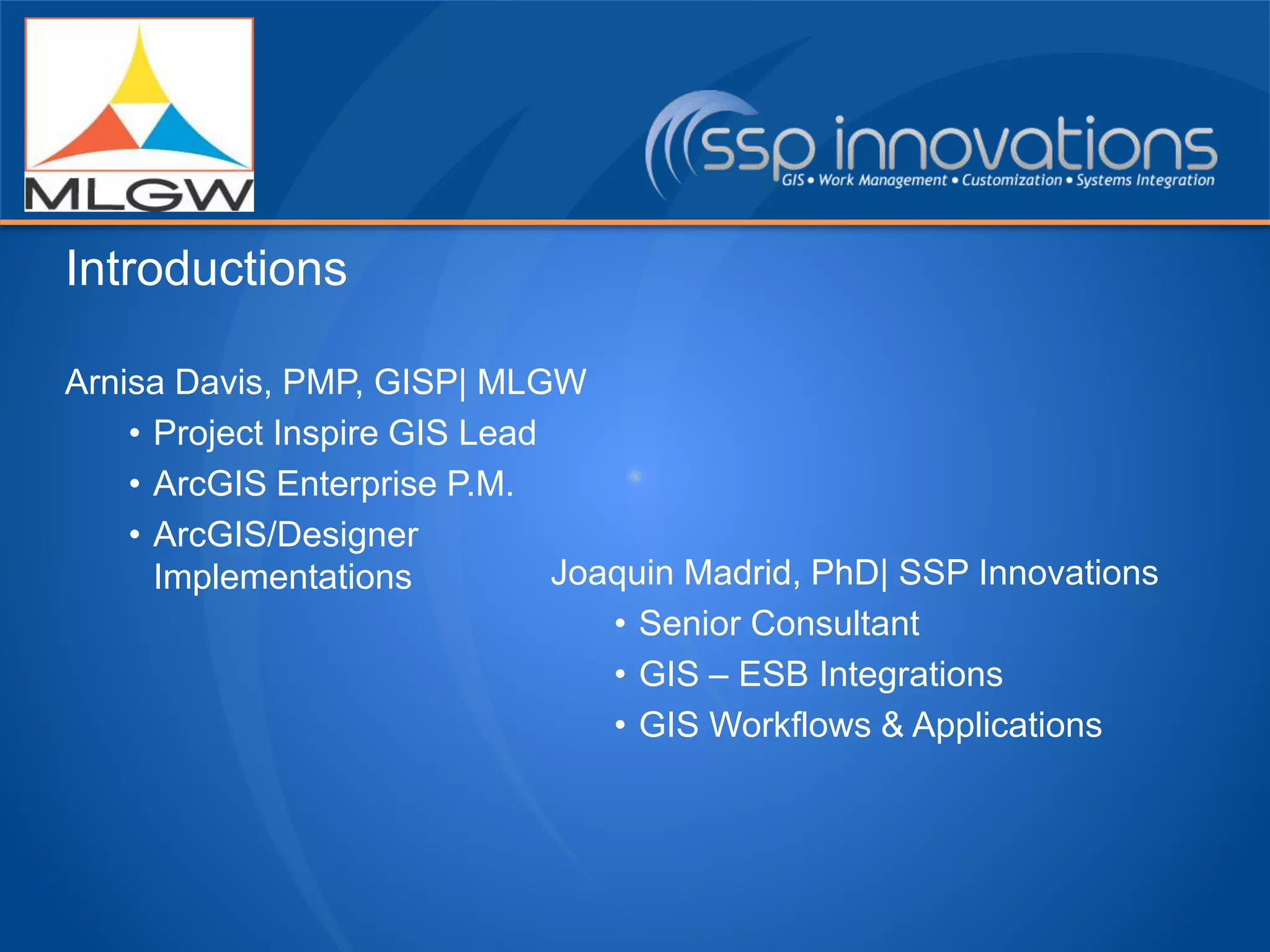 MLGW

ssp innovations
GIS • Work Management • Customization • Systems Integration

Introductions

Arnisa Davis, PMP, GISP| MLGW
• Project Inspire GIS Lead
• ArcGIS Enterprise P.M.
• ArcGIS/Designer Implementations

Joaquin Madrid, PhD| SSP Innovations
• Senior Consultant
• GIS – ESB Integrations
• GIS Workflows & Applications